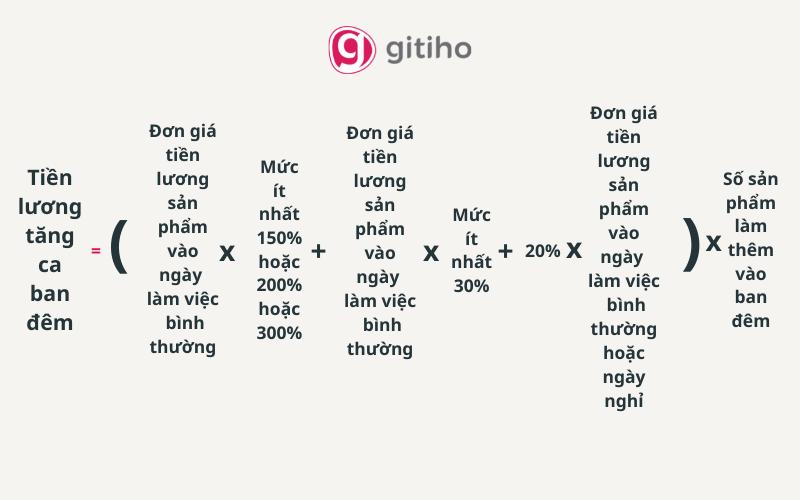 gitiho

Tiền lương tăng ca ban đêm = ( Đơn giá tiền lương sản phẩm vào ngày làm việc bình thường x Mức ít nhất 150% hoặc 200% hoặc 300% + Đơn giá tiền lương sản phẩm vào ngày làm việc bình thường x Mức ít nhất 30% + 20% x Đơn giá tiền lương sản phẩm vào ngày làm việc bình thường hoặc ngày nghỉ ) x Số sản phẩm làm thêm vào ban đêm